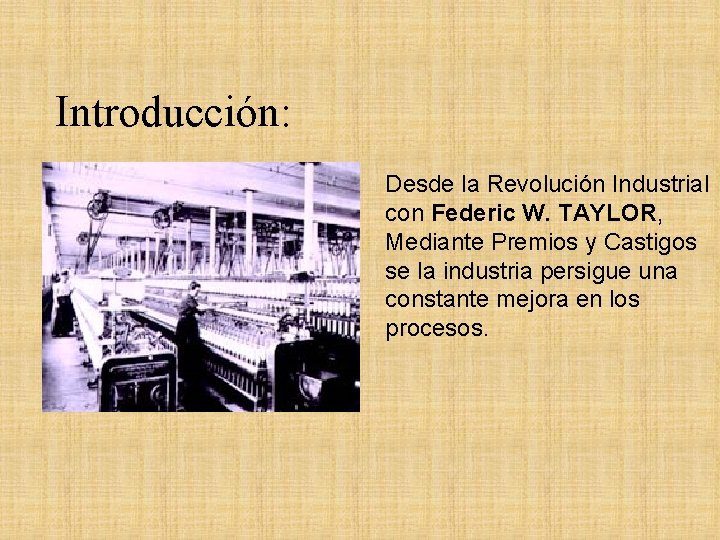 Introducción:

Desde la Revolución Industrial con Federic W. TAYLOR, Mediante Premios y Castigos se la industria persigue una constante mejora en los procesos.